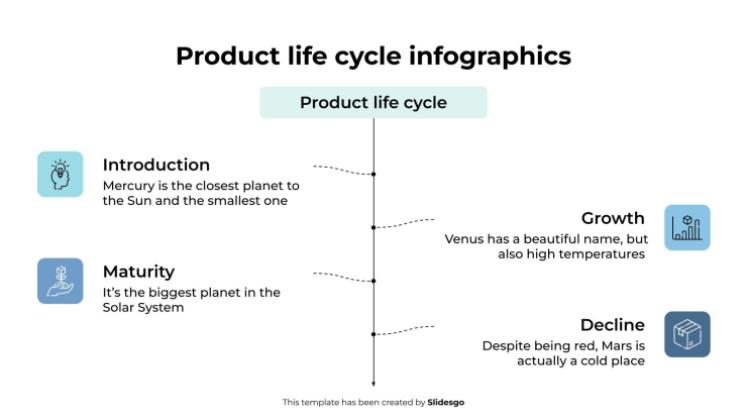 Product life cycle infographics

Product life cycle

Introduction
Mercury is the closest planet to the Sun and the smallest one

Growth
Venus has a beautiful name, but also high temperatures

Maturity
It's the biggest planet in the Solar System

Decline
Despite being red, Mars is actually a cold place

This template has been created by Slidesgo